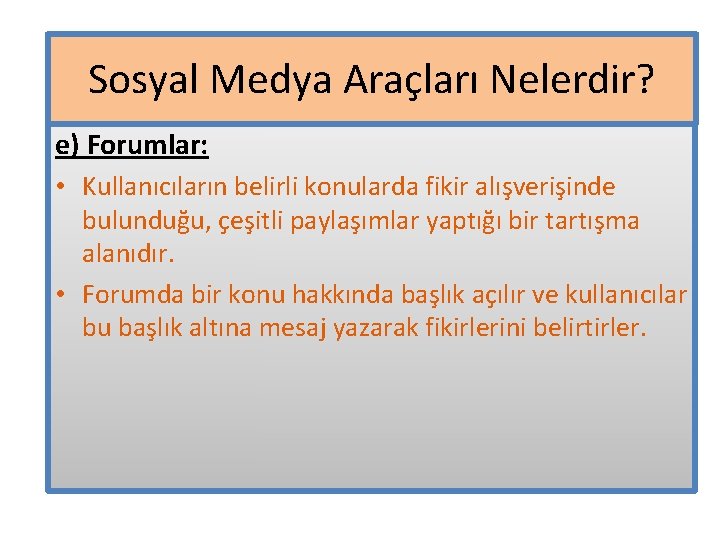 Sosyal Medya Araçları Nelerdir?

e) Forumlar:

• Kullanıcıların belirli konularda fikir alışverişinde bulunduğu, çeşitli paylaşımlar yaptığı bir tartışma alanıdır.

• Forumda bir konu hakkında başlık açılır ve kullanıcılar bu başlık altına mesaj yazarak fikirlerini belirtirler.